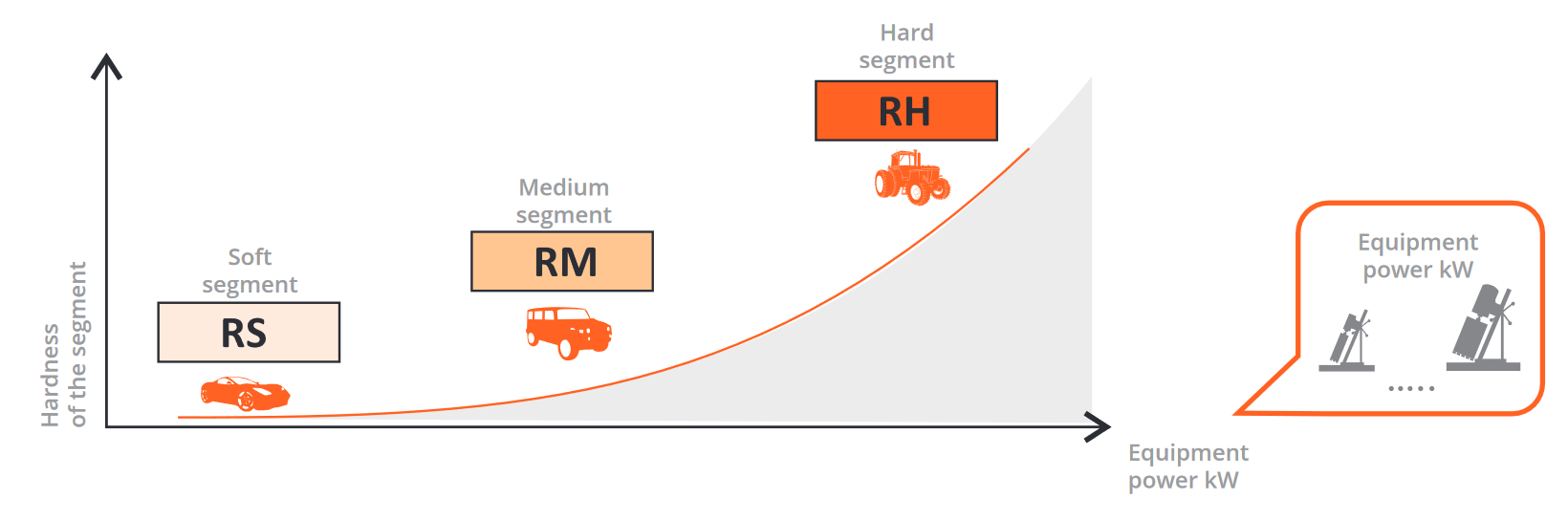 Hardness of the segment

Soft segment
RS

Medium segment
RM

Hard segment
RH

Equipment power kW

Equipment power kW

.....